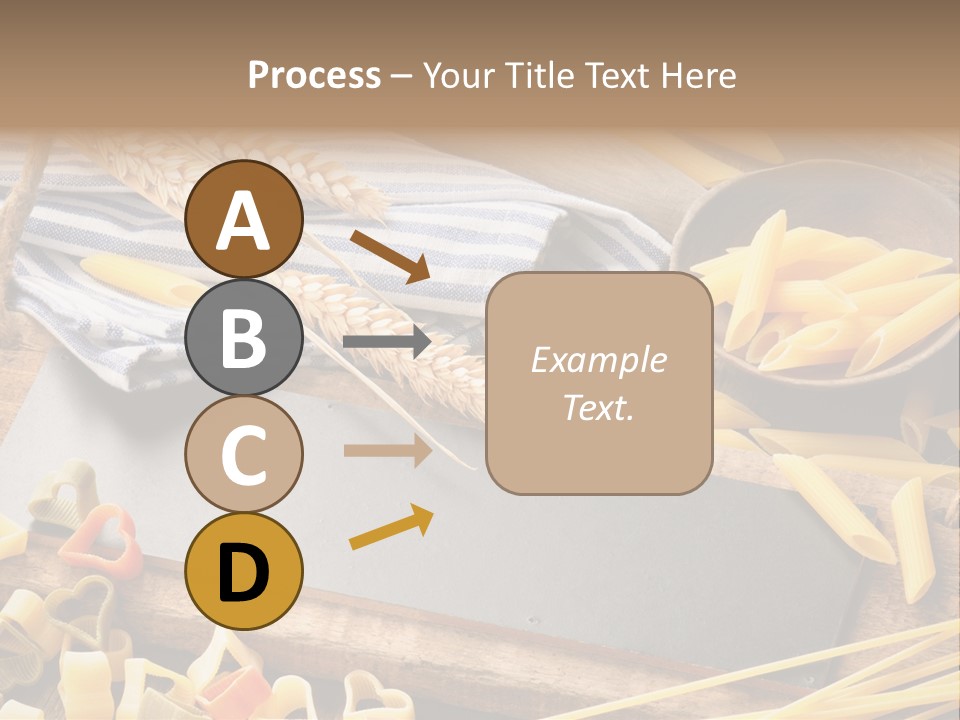 Process – Your Title Text Here

A

B

C

D

Example Text.